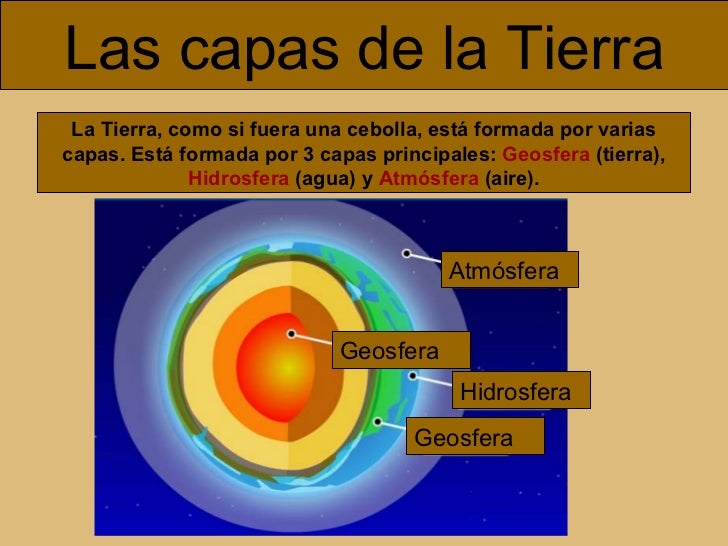 Las capas de la Tierra

La Tierra, como si fuera una cebolla, está formada por varias capas. Está formada por 3 capas principales: Geosfera (tierra), Hidrosfera (agua) y Atmósfera (aire).

Atmósfera
Geosfera
Hidrosfera
Geosfera